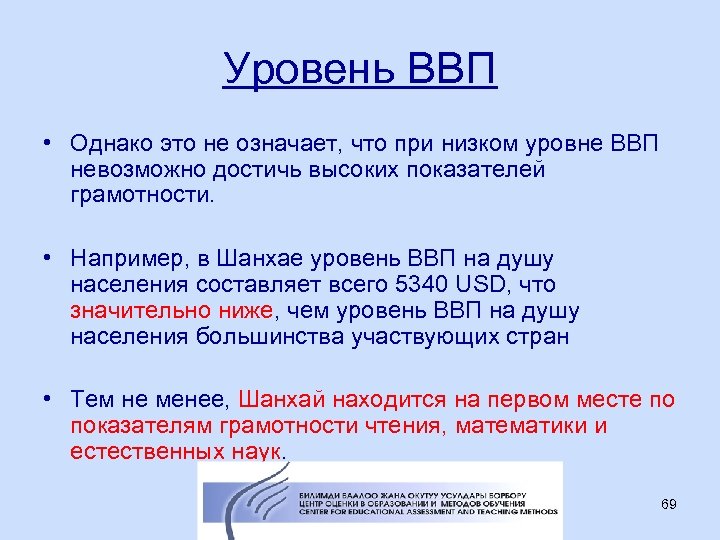 Уровень ВВП

• Однако это не означает, что при низком уровне ВВП невозможно достичь высоких показателей грамотности.

• Например, в Шанхае уровень ВВП на душу населения составляет всего 5340 USD, что значительно ниже, чем уровень ВВП на душу населения большинства участвующих стран

• Тем не менее, Шанхай находится на первом месте по показателям грамотности чтения, математики и естественных наук.

БИЛИМДИ БААЛОО ЖАНА ОКУТУУ УСУЛДАРЫ БОРБОРУ
ЦЕНТР ОЦЕНКИ В ОБРАЗОВАНИИ И МЕТОДОВ ОБУЧЕНИЯ
CENTER FOR EDUCATIONAL ASSESSMENT AND TEACHING METHODS

69